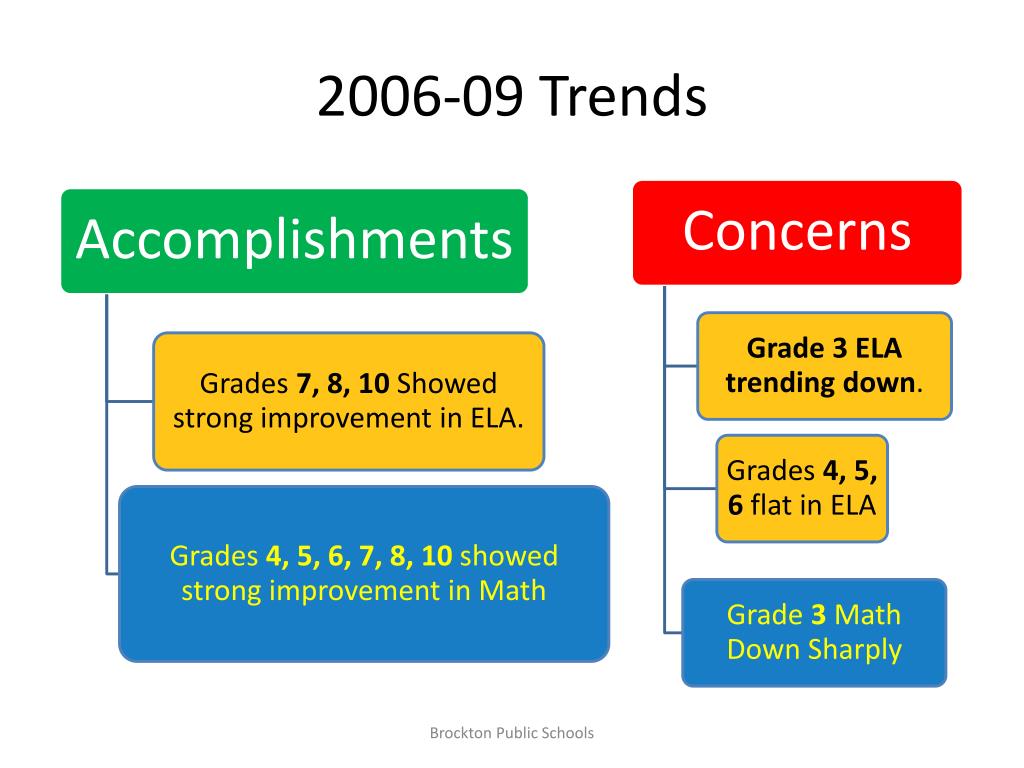 2006-09 Trends

Accomplishments

Grades 7, 8, 10 Showed strong improvement in ELA.

Grades 4, 5, 6, 7, 8, 10 showed strong improvement in Math

Concerns

Grade 3 ELA trending down.

Grades 4, 5, 6 flat in ELA

Grade 3 Math Down Sharply

Brockton Public Schools